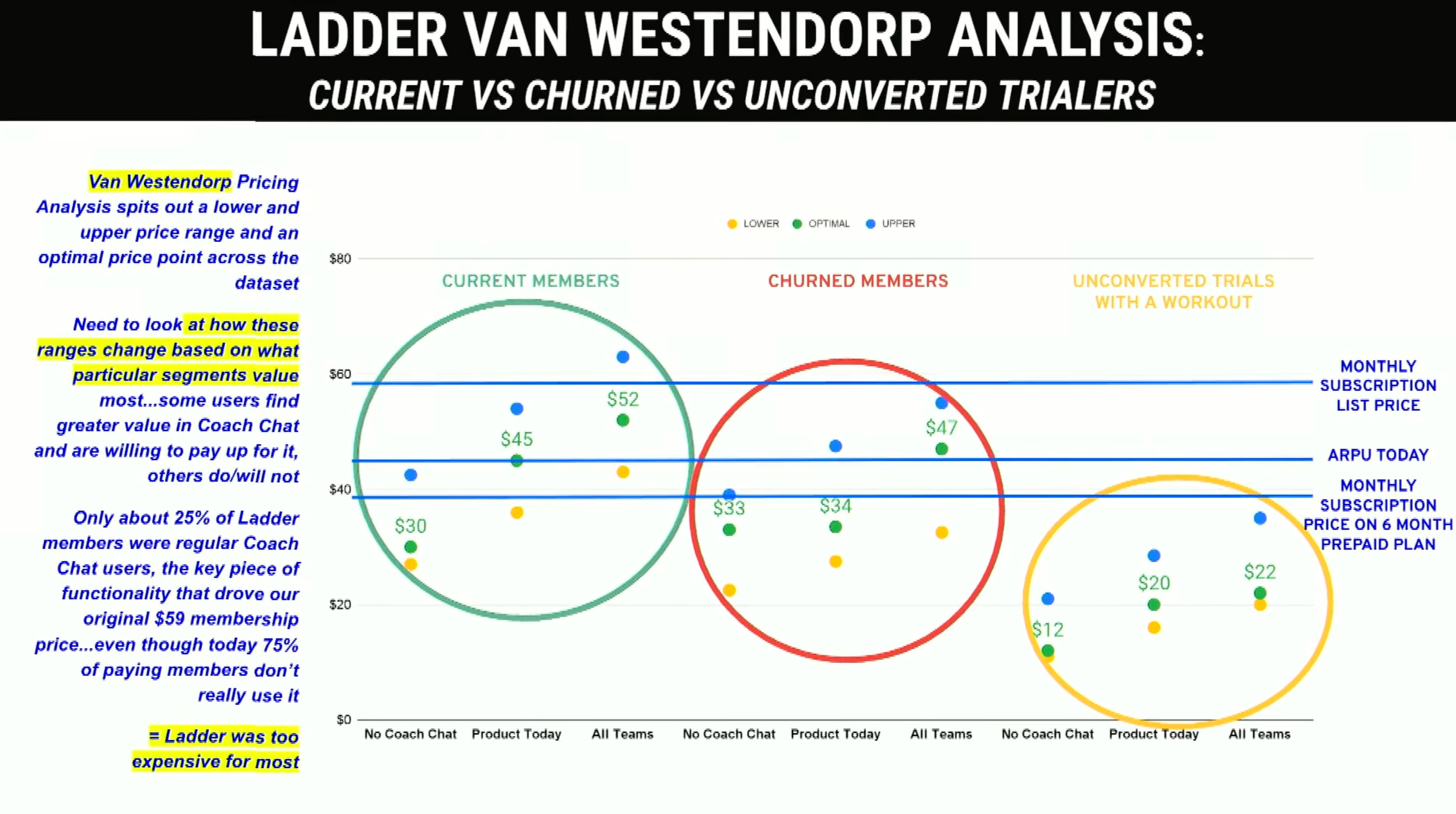 LADDER VAN WESTENDORP ANALYSIS:
CURRENT VS CHURNED VS UNCONVERTED TRIALERS

Van Westendorp Pricing Analysis spits out a lower and upper price range and an optimal price point across the dataset

Need to look at how these ranges change based on what particular segments value most...some users find greater value in Coach Chat and are willing to pay up for it, others do/will not

Only about 25% of Ladder members were regular Coach Chat users, the key piece of functionality that drove our original $59 membership price...even though today 75% of paying members don't really use it

= Ladder was too expensive for most

LOWER OPTIMAL UPPER

$80
$60
$40
$20
$0

CURRENT MEMBERS
CHURNED MEMBERS
UNCONVERTED TRIALS WITH A WORKOUT

$30
$45
$52
$33
$34
$47
$12
$20
$22

MONTHLY SUBSCRIPTION LIST PRICE
ARPU TODAY
MONTHLY SUBSCRIPTION PRICE ON 6 MONTH PREPAID PLAN

No Coach Chat
Product Today
All Teams
No Coach Chat
Product Today
All Teams
No Coach Chat
Product Today
All Teams